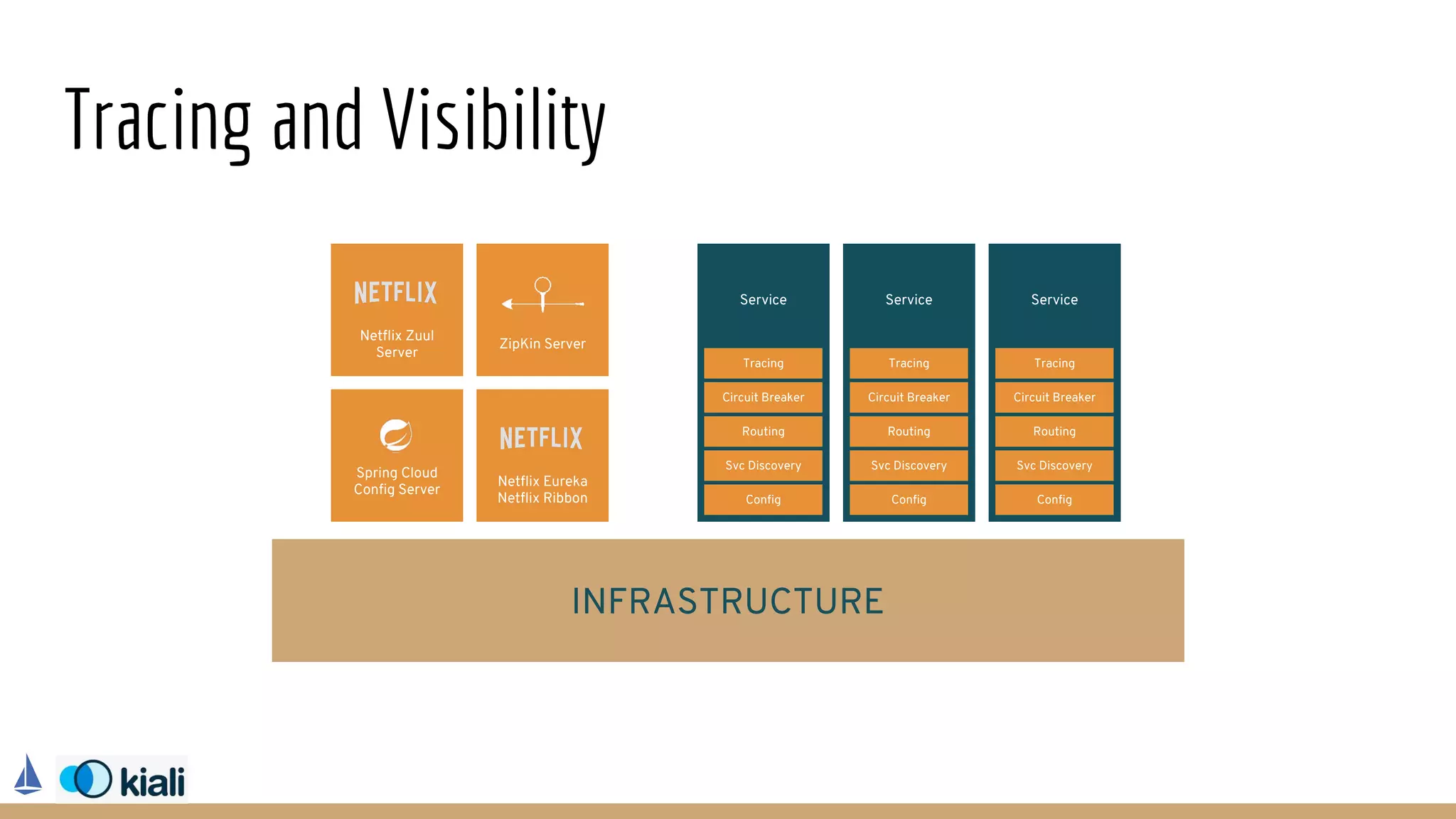 Tracing and Visibility

NETFLIX
Netflix Zuul Server

ZipKin Server

Spring Cloud Config Server

NETFLIX
Netflix Eureka Netflix Ribbon

Service
Tracing
Circuit Breaker
Routing
Svc Discovery
Config

Service
Tracing
Circuit Breaker
Routing
Svc Discovery
Config

Service
Tracing
Circuit Breaker
Routing
Svc Discovery
Config

INFRASTRUCTURE

kiali